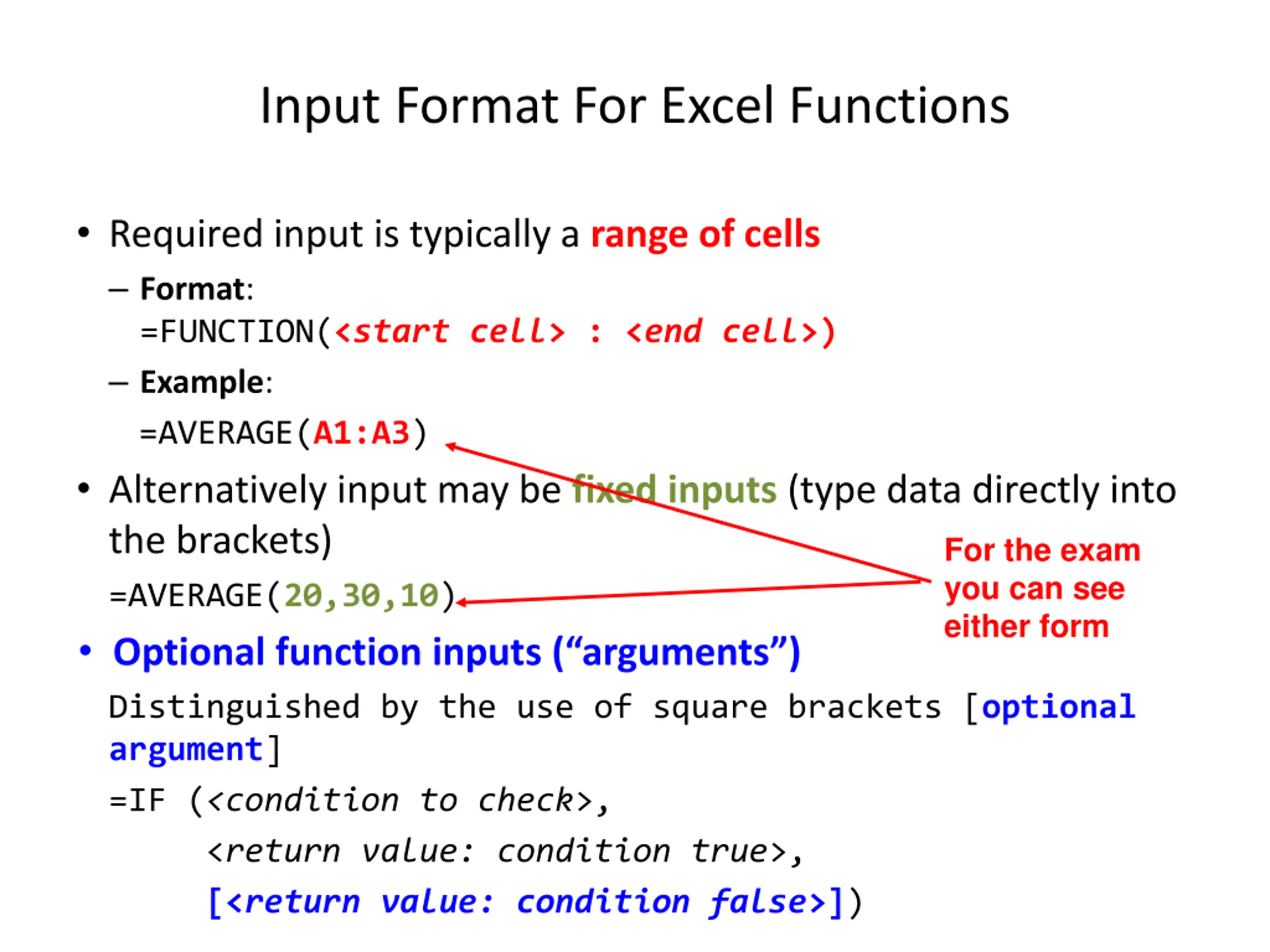 Input Format For Excel Functions

• Required input is typically a range of cells

– Format:
=FUNCTION(<start cell> : <end cell>)

– Example:
=AVERAGE(A1:A3)

• Alternatively input may be fixed inputs (type data directly into the brackets)
=AVERAGE(20,30,10)

For the exam you can see either form

• Optional function inputs (“arguments”)
Distinguished by the use of square brackets [optional argument]
=IF (<condition to check>,
<return value: condition true>,
[<return value: condition false>])